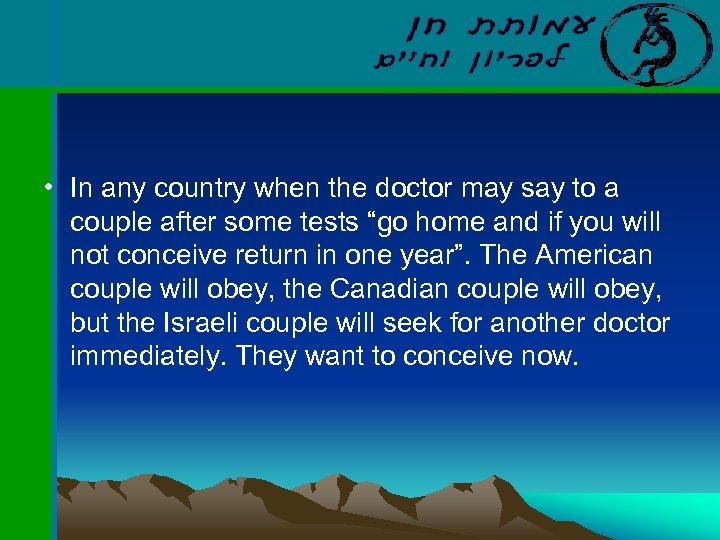 עמותת חן
לפריון וחיים

• In any country when the doctor may say to a couple after some tests “go home and if you will not conceive return in one year”. The American couple will obey, the Canadian couple will obey, but the Israeli couple will seek for another doctor immediately. They want to conceive now.